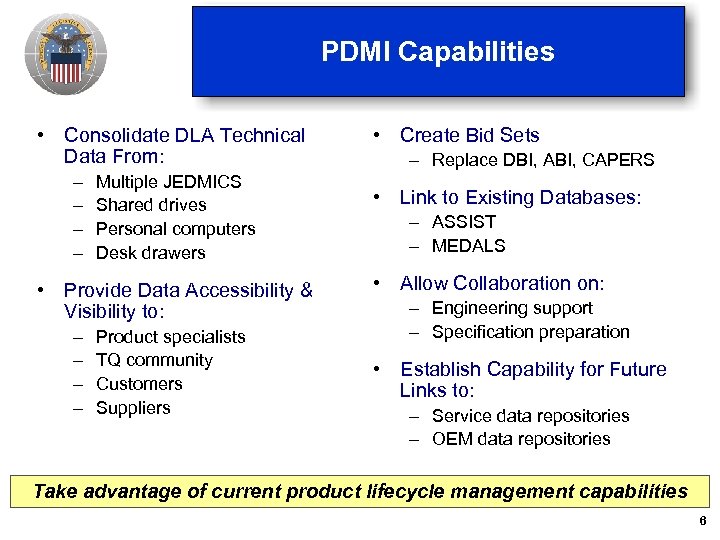 PDMI Capabilities

• Consolidate DLA Technical Data From:
– Multiple JEDMICS
– Shared drives
– Personal computers
– Desk drawers

• Provide Data Accessibility & Visibility to:
– Product specialists
– TQ community
– Customers
– Suppliers

• Create Bid Sets
– Replace DBI, ABI, CAPERS

• Link to Existing Databases:
– ASSIST
– MEDALS

• Allow Collaboration on:
– Engineering support
– Specification preparation

• Establish Capability for Future Links to:
– Service data repositories
– OEM data repositories

Take advantage of current product lifecycle management capabilities

6